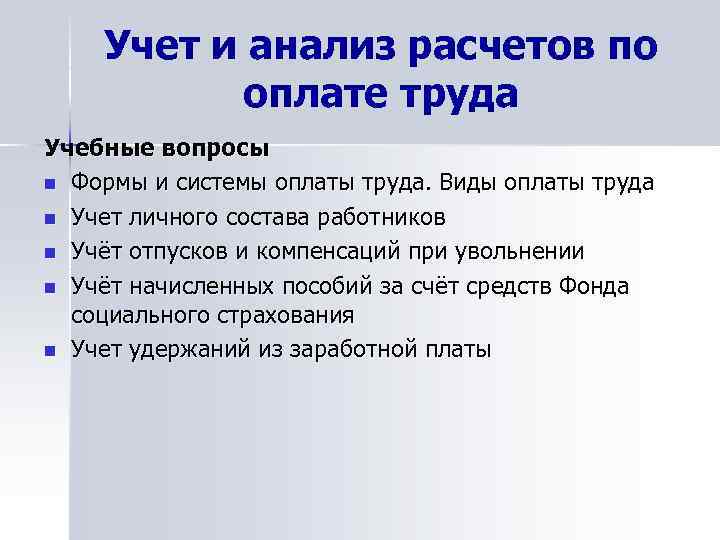 Учет и анализ расчетов по оплате труда

Учебные вопросы

- Формы и системы оплаты труда. Виды оплаты труда
- Учет личного состава работников
- Учёт отпусков и компенсаций при увольнении
- Учёт начисленных пособий за счёт средств Фонда социального страхования
- Учет удержаний из заработной платы